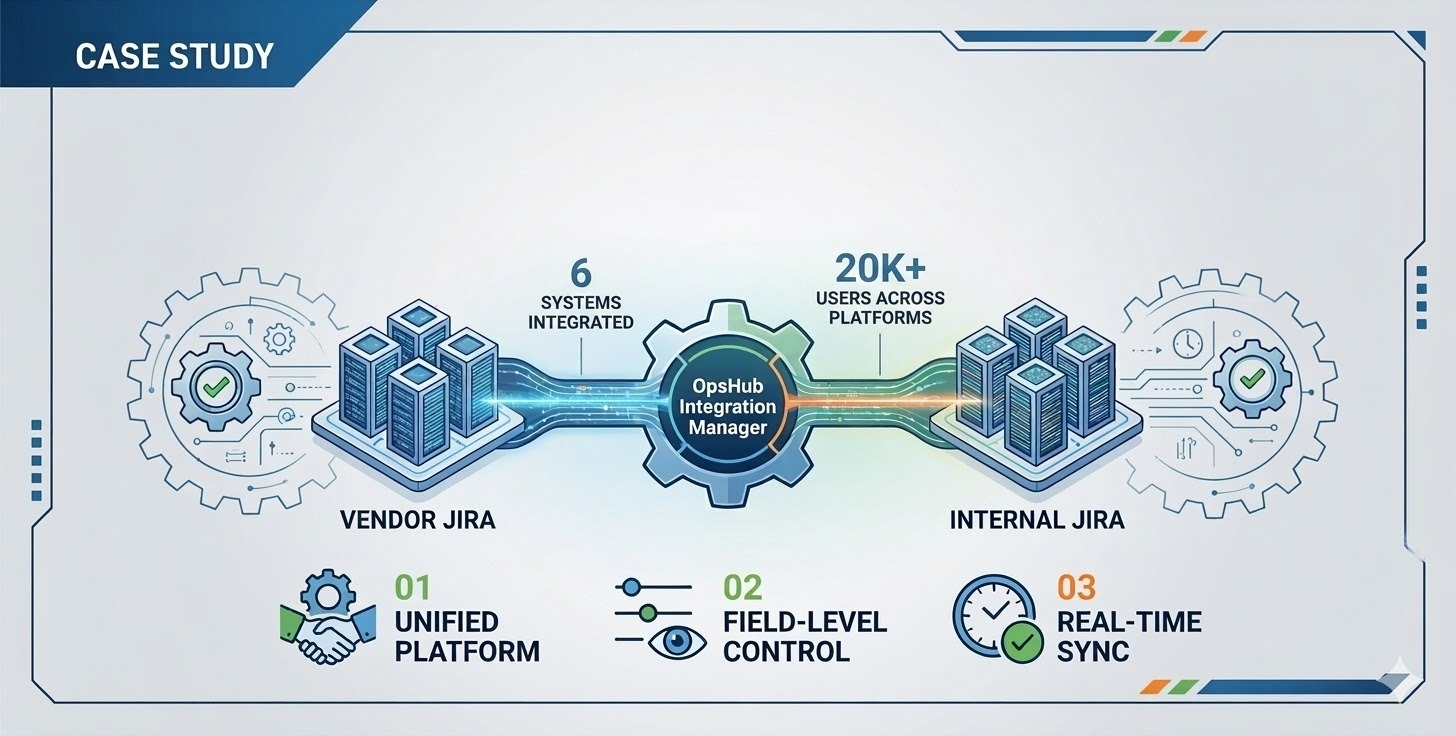 CASE STUDY

6
SYSTEMS INTEGRATED

20K+
USERS ACROSS PLATFORMS

OpsHub Integration Manager

VENDOR JIRA

INTERNAL JIRA

01
UNIFIED PLATFORM

02
FIELD-LEVEL CONTROL

03
REAL-TIME SYNC